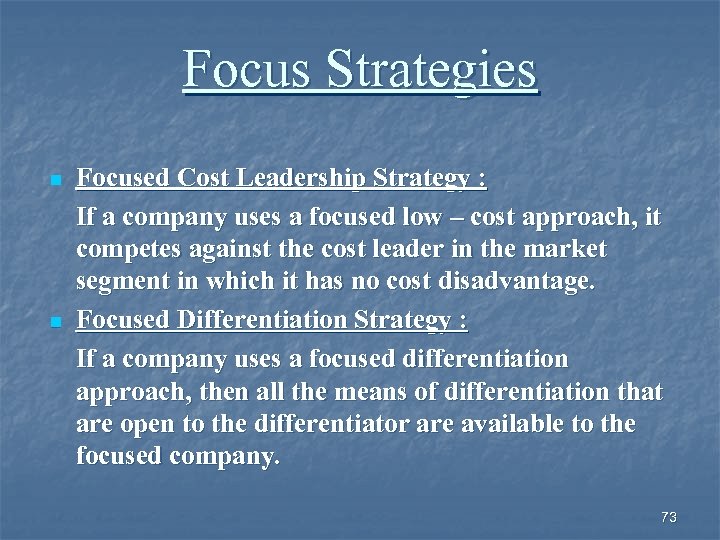 Focus Strategies

Focused Cost Leadership Strategy :

If a company uses a focused low – cost approach, it competes against the cost leader in the market segment in which it has no cost disadvantage.

Focused Differentiation Strategy :

If a company uses a focused differentiation approach, then all the means of differentiation that are open to the differentiator are available to the focused company.

73